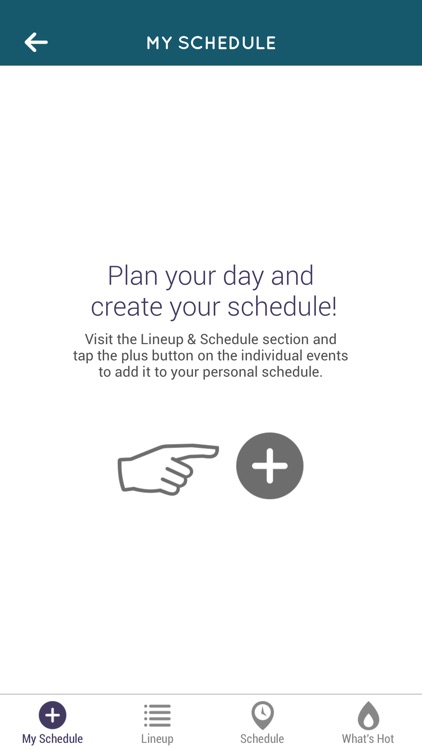 MY SCHEDULE

Plan your day and create your schedule!

Visit the Lineup & Schedule section and tap the plus button on the individual events to add it to your personal schedule.

My Schedule
Lineup
Schedule
What's Hot